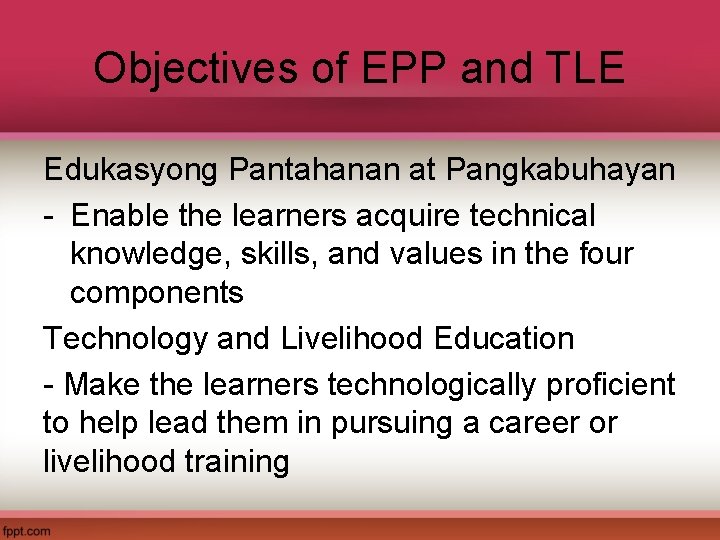 Objectives of EPP and TLE

Edukasyong Pantahanan at Pangkabuhayan

- Enable the learners acquire technical knowledge, skills, and values in the four components

Technology and Livelihood Education

- Make the learners technologically proficient to help lead them in pursuing a career or livelihood training

fppt.com